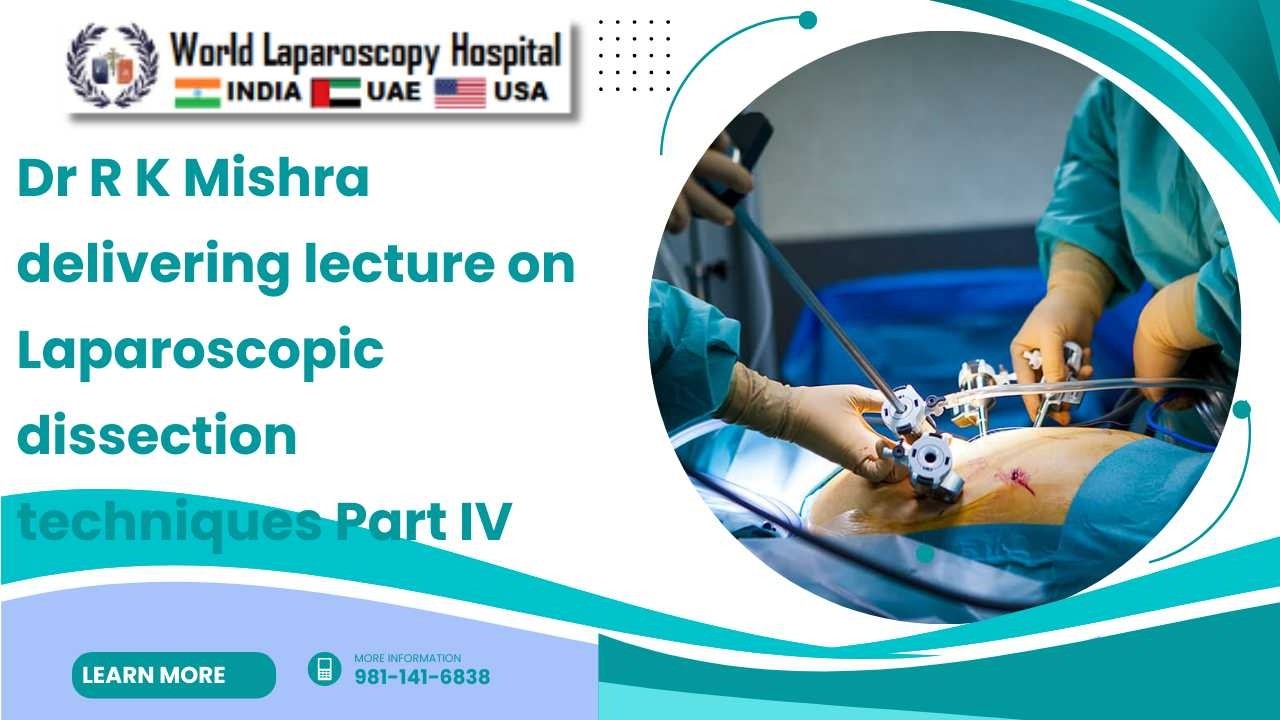 World Laparoscopy Hospital
INDIA UAE USA

Dr R K Mishra delivering lecture on Laparoscopic dissection techniques Part IV

LEARN MORE

MORE INFORMATION
981-141-6838